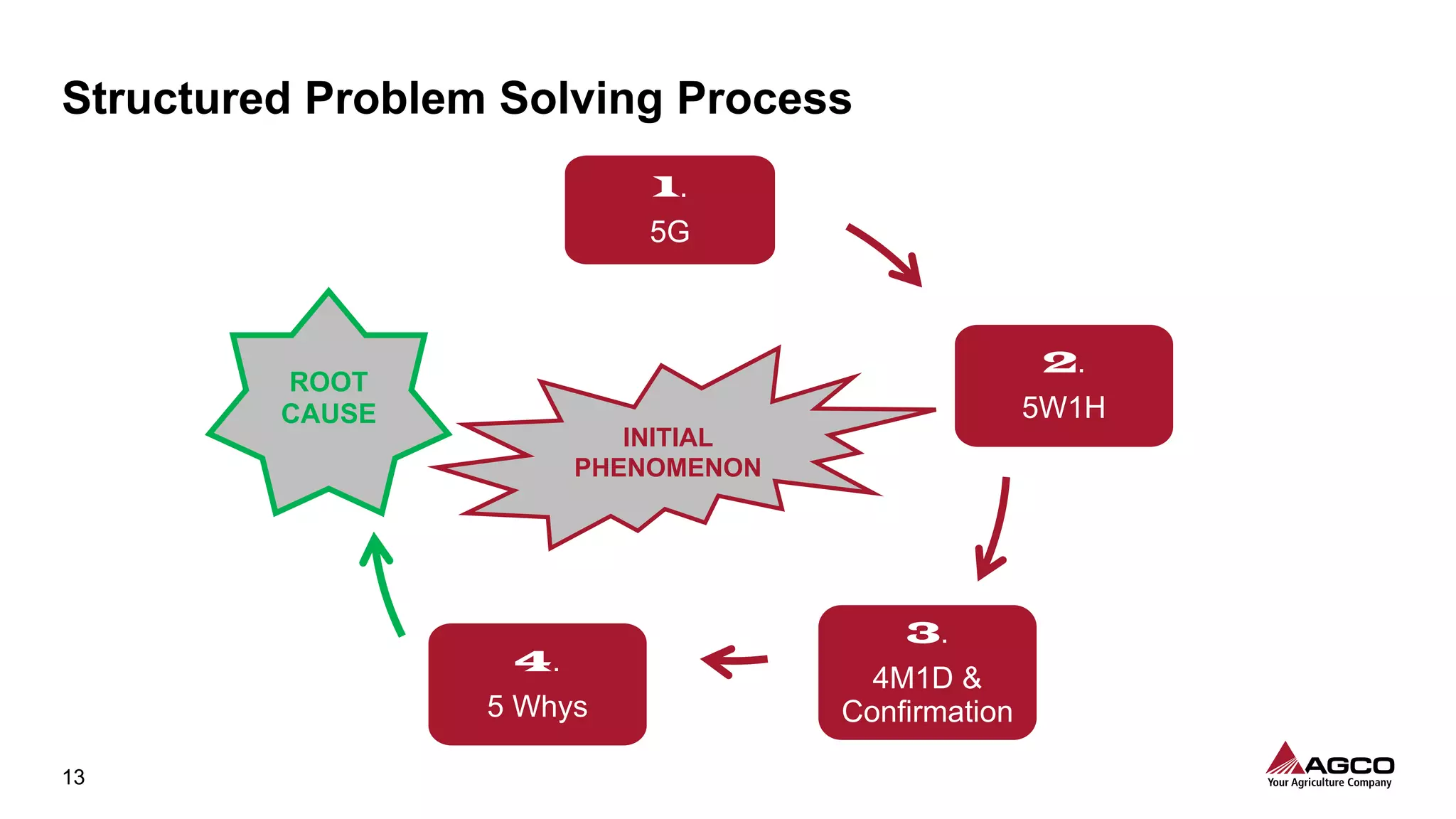 Structured Problem Solving Process

1.
5G

2.
5W1H

3.
4M1D &
Confirmation

4.
5 Whys

ROOT CAUSE

INITIAL PHENOMENON

13

AGCO
Your Agriculture Company